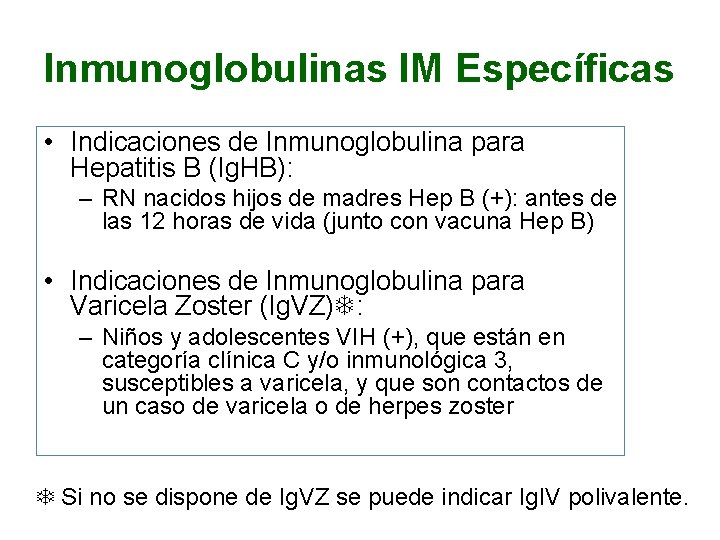 Inmunoglobulinas IM Específicas

• Indicaciones de Inmunoglobulina para Hepatitis B (IgHB):
 – RN nacidos hijos de madres Hep B (+): antes de las 12 horas de vida (junto con vacuna Hep B)

• Indicaciones de Inmunoglobulina para Varicela Zoster (IgVZ)❄:
 – Niños y adolescentes VIH (+), que están en categoría clínica C y/o inmunológica 3, susceptibles a varicela, y que son contactos de un caso de varicela o de herpes zoster

❄ Si no se dispone de IgVZ se puede indicar IgIV polivalente.